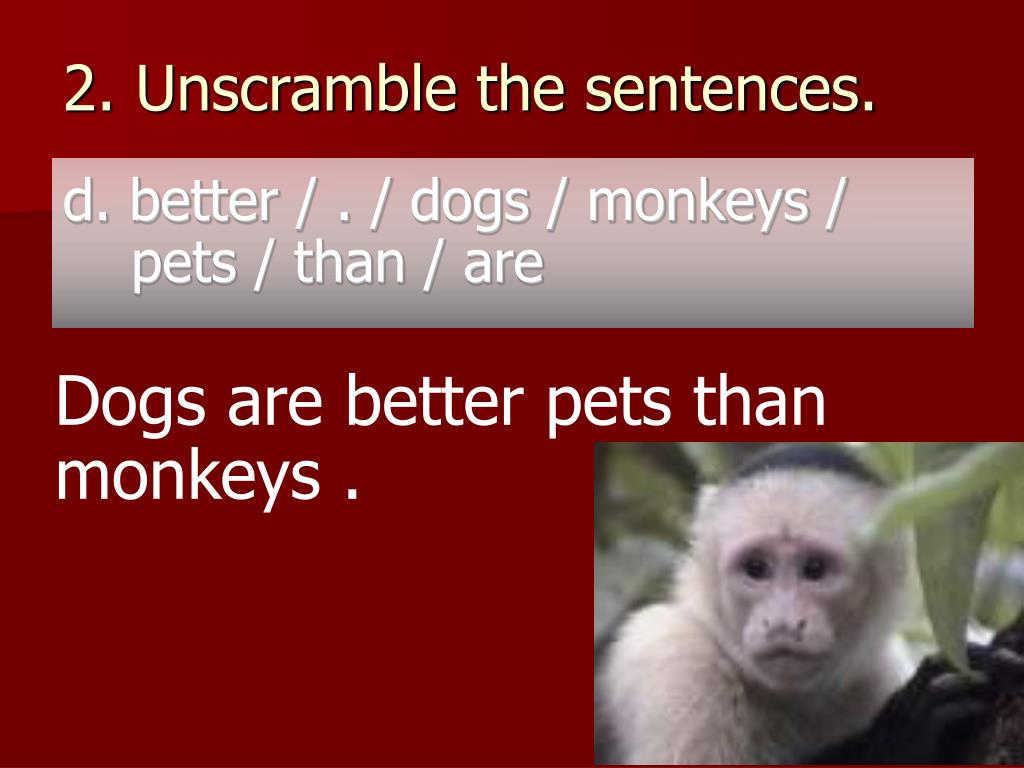 2. Unscramble the sentences.

d. better / . / dogs / monkeys / pets / than / are

Dogs are better pets than monkeys .